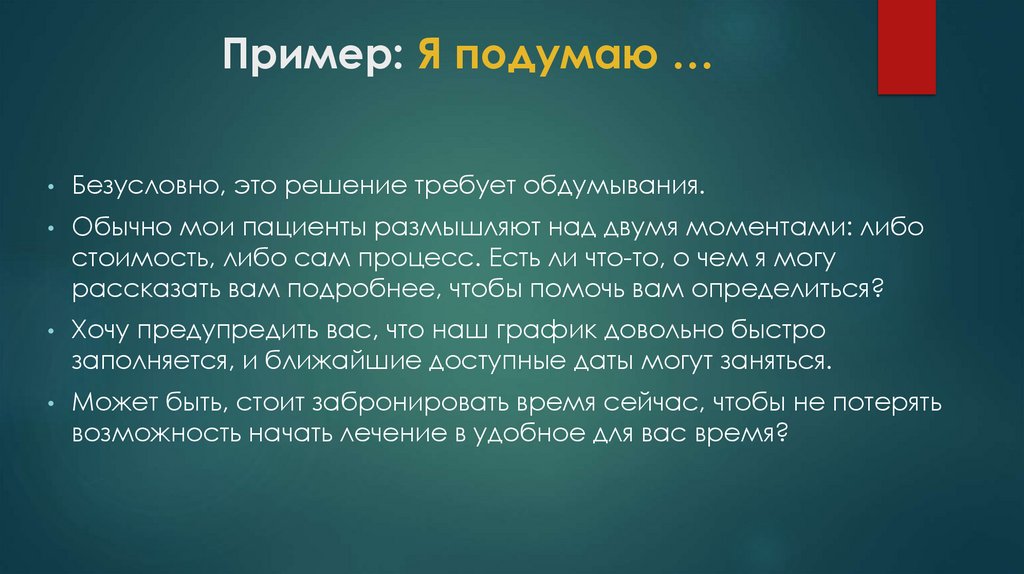 Пример: Я подумаю …

• Безусловно, это решение требует обдумывания.
• Обычно мои пациенты размышляют над двумя моментами: либо стоимость, либо сам процесс. Есть ли что-то, о чем я могу рассказать вам подробнее, чтобы помочь вам определиться?
• Хочу предупредить вас, что наш график довольно быстро заполняется, и ближайшие доступные даты могут заняться.
• Может быть, стоит забронировать время сейчас, чтобы не потерять возможность начать лечение в удобное для вас время?